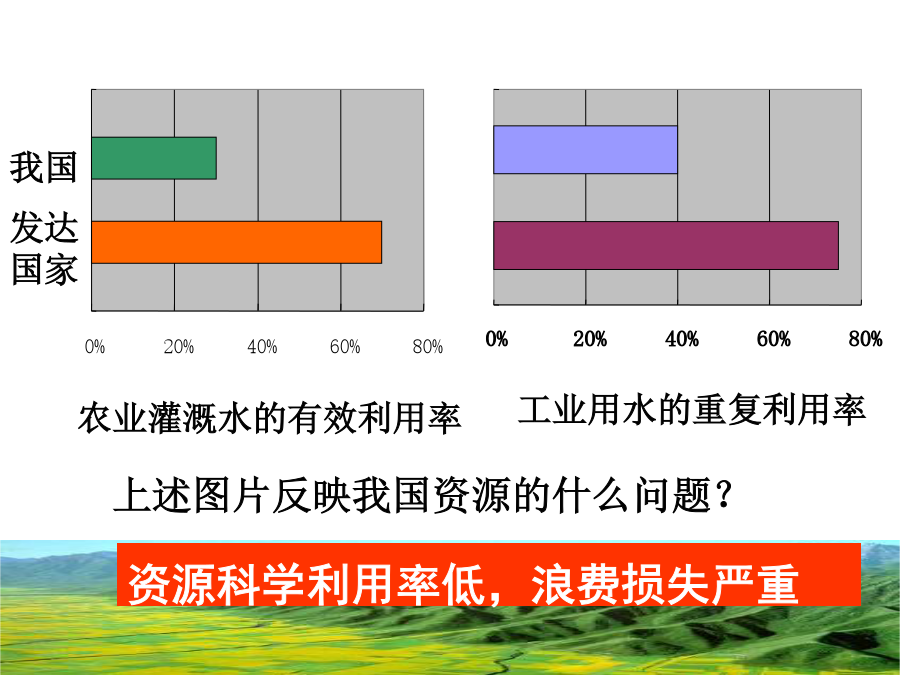 我国

发达国家

0% 20% 40% 60% 80%

农业灌溉水的有效利用率

0% 20% 40% 60% 80%

工业用水的重复利用率

上述图片反映我国资源的什么问题？

资源科学利用率低，浪费损失严重